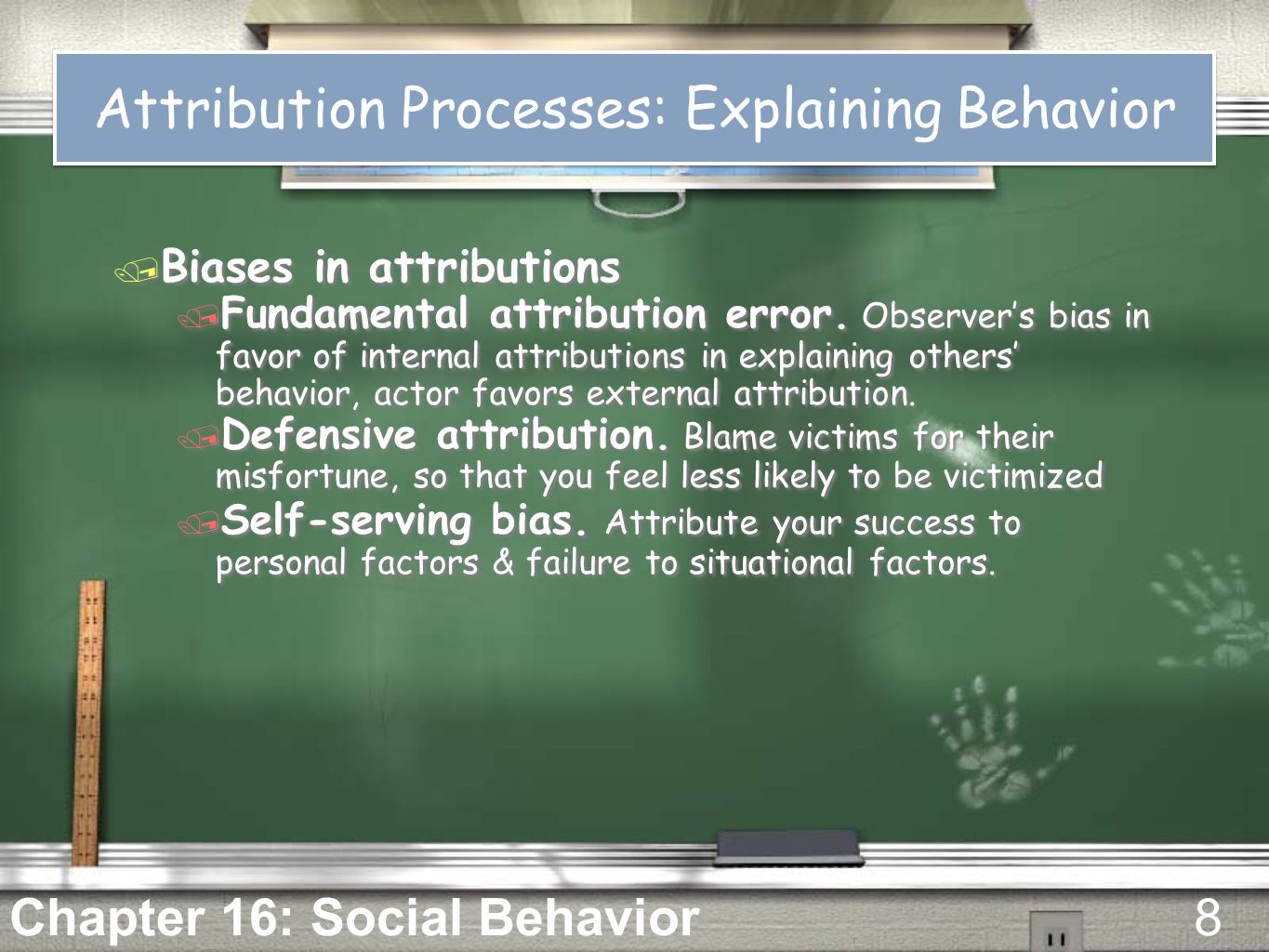 Attribution Processes: Explaining Behavior

Biases in attributions

Fundamental attribution error. Observer's bias in favor of internal attributions in explaining others' behavior, actor favors external attribution.

Defensive attribution. Blame victims for their misfortune, so that you feel less likely to be victimized

Self-serving bias. Attribute your success to personal factors & failure to situational factors.

Chapter 16: Social Behavior

8